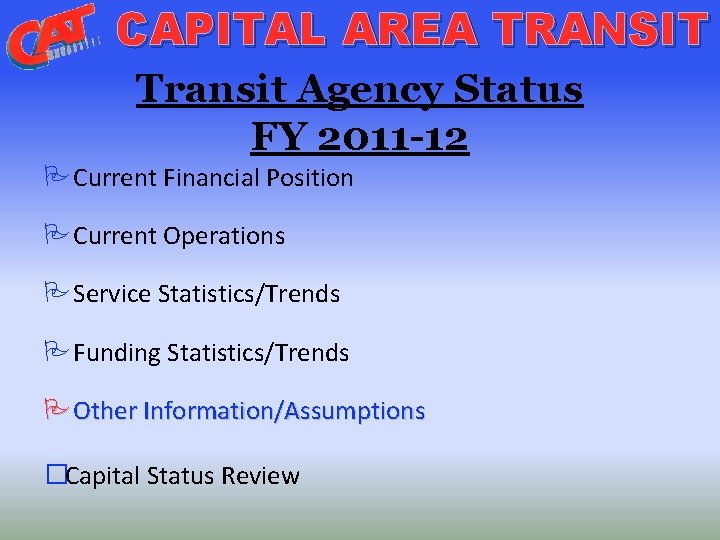 CAT CAPITAL AREA TRANSIT

Transit Agency Status
FY 2011-12

Current Financial Position

Current Operations

Service Statistics/Trends

Funding Statistics/Trends

Other Information/Assumptions

Capital Status Review